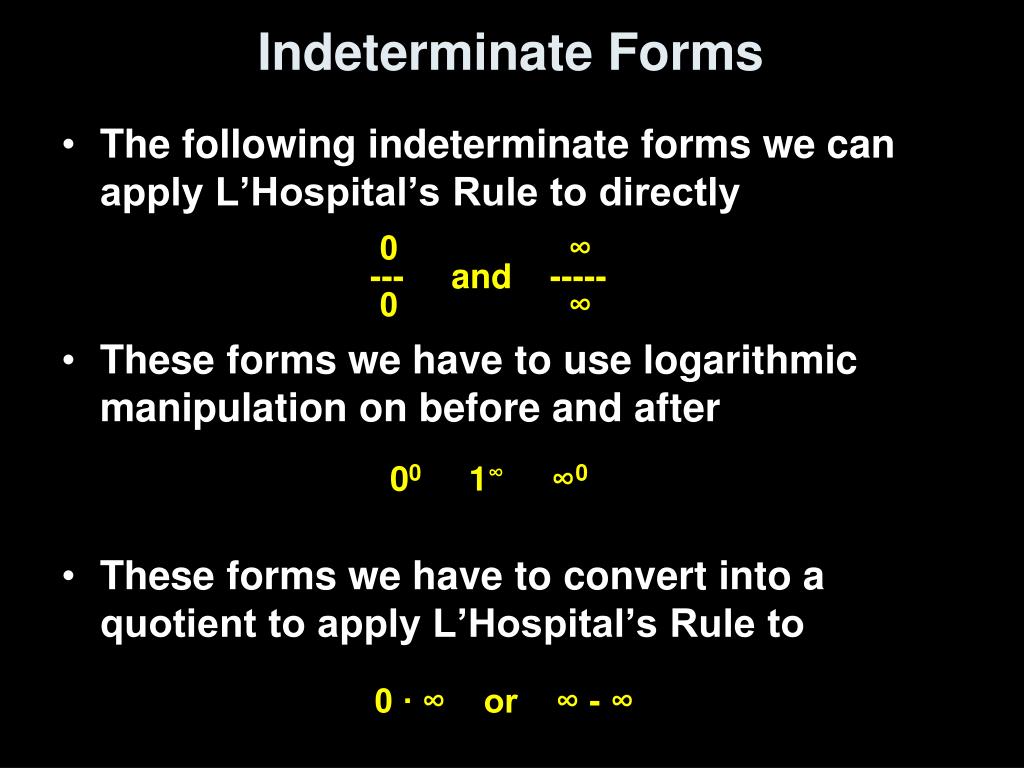 Indeterminate Forms

• The following indeterminate forms we can apply L'Hospital's Rule to directly

$\frac{0}{0}$ and $\frac{\infty}{\infty}$

• These forms we have to use logarithmic manipulation on before and after

$0^0$ $1^\infty$ $\infty^0$

• These forms we have to convert into a quotient to apply L'Hospital's Rule to

$0 \cdot \infty$ or $\infty - \infty$